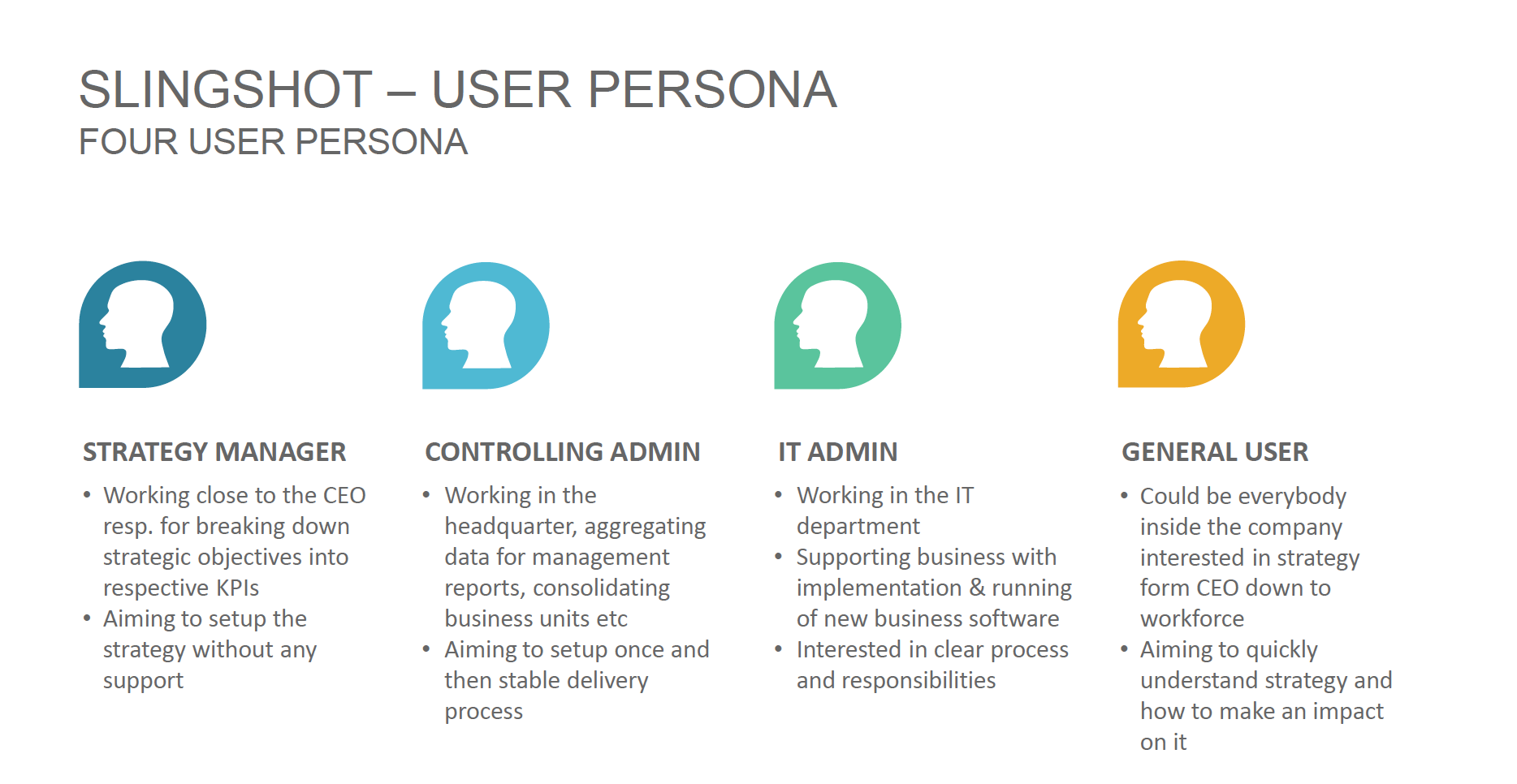 SLINGSHOT – USER PERSONA
FOUR USER PERSONA

STRATEGY MANAGER

• Working close to the CEO resp. for breaking down strategic objectives into respective KPIs
• Aiming to setup the strategy without any support

CONTROLLING ADMIN

• Working in the headquarter, aggregating data for management reports, consolidating business units etc
• Aiming to setup once and then stable delivery process

IT ADMIN

• Working in the IT department
• Supporting business with implementation & running of new business software
• Interested in clear process and responsibilities

GENERAL USER

• Could be everybody inside the company interested in strategy form CEO down to workforce
• Aiming to quickly understand strategy and how to make an impact on it